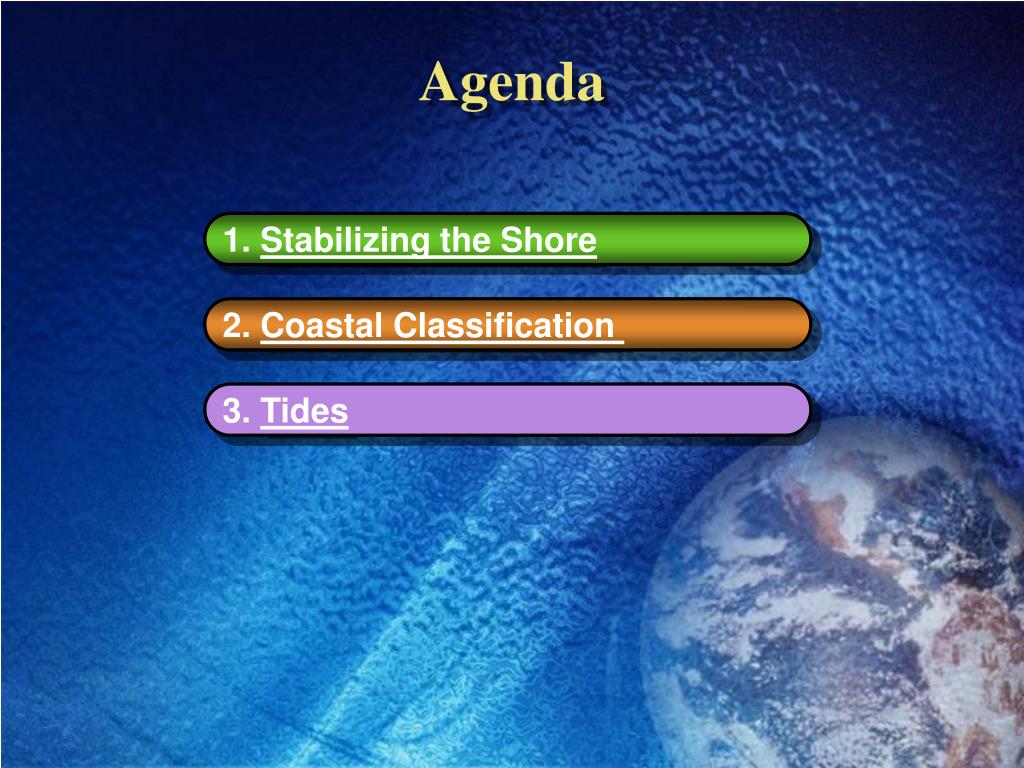 Agenda

1. Stabilizing the Shore

2. Coastal Classification

3. Tides